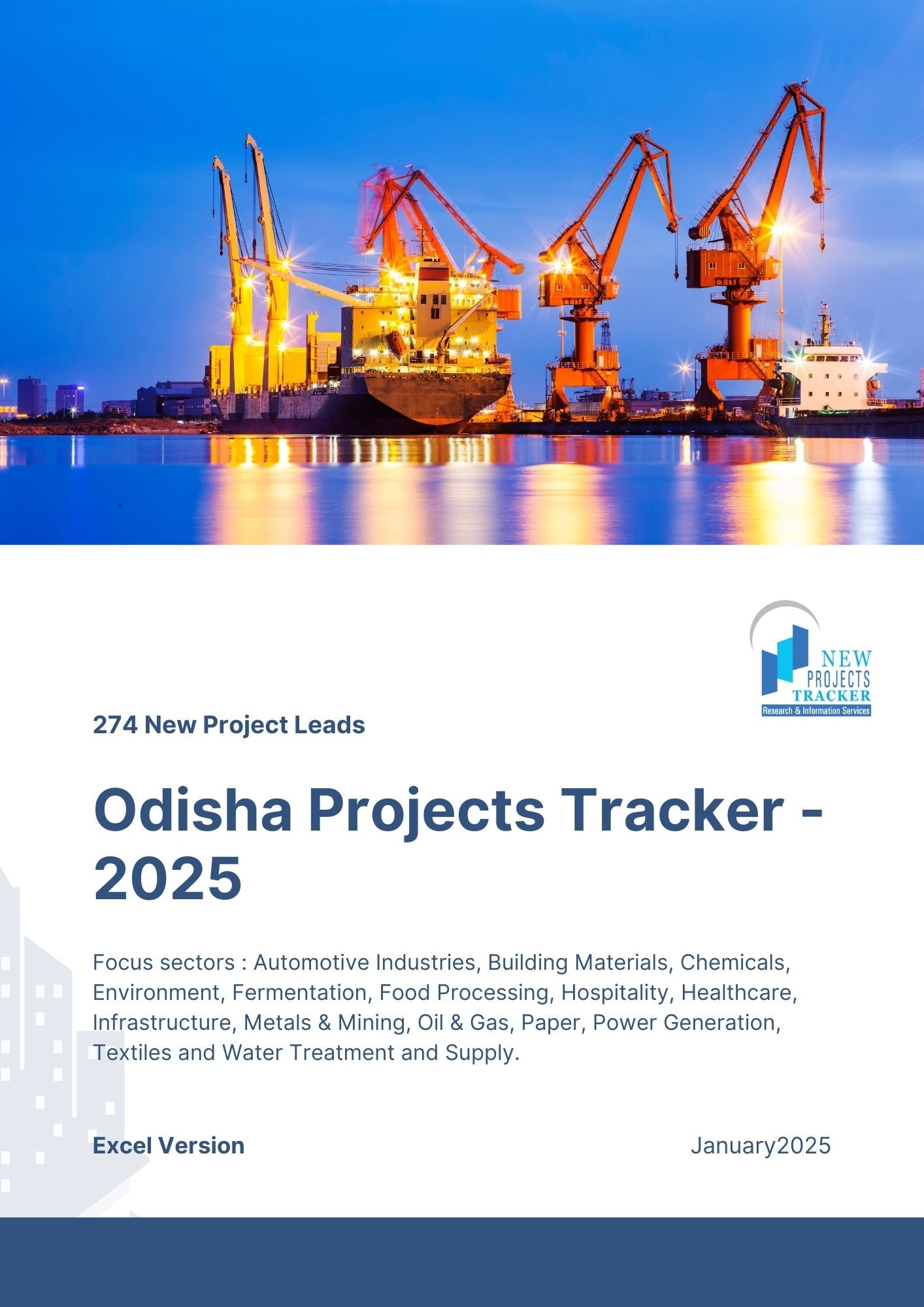 NEW PROJECTS TRACKER
Research & Information Services

274 New Project Leads

Odisha Projects Tracker - 2025

Focus sectors : Automotive Industries, Building Materials, Chemicals, Environment, Fermentation, Food Processing, Hospitality, Healthcare, Infrastructure, Metals & Mining, Oil & Gas, Paper, Power Generation, Textiles and Water Treatment and Supply.

Excel Version

January2025